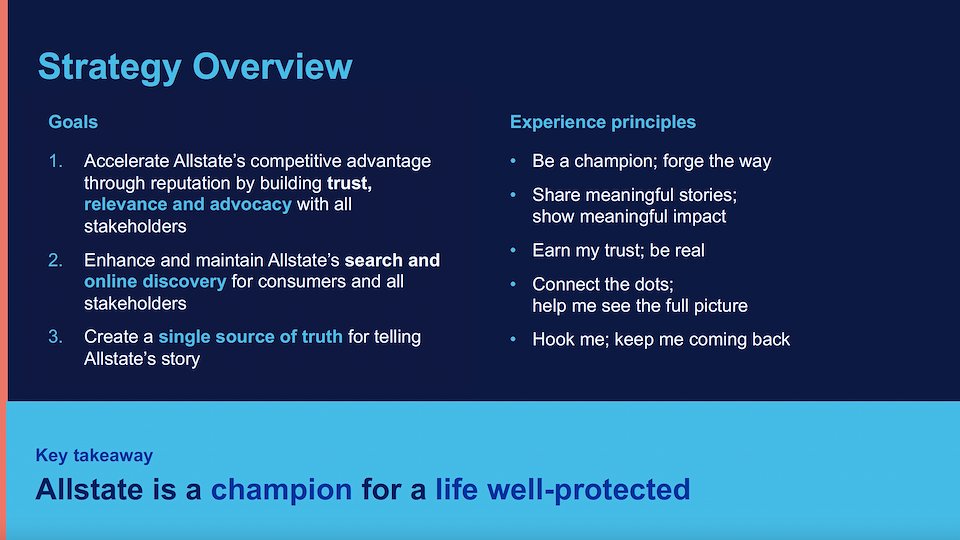 Strategy Overview

Goals

1. Accelerate Allstate's competitive advantage through reputation by building trust, relevance and advocacy with all stakeholders

2. Enhance and maintain Allstate's search and online discovery for consumers and all stakeholders

3. Create a single source of truth for telling Allstate's story

Experience principles

• Be a champion; forge the way

• Share meaningful stories; show meaningful impact

• Earn my trust; be real

• Connect the dots; help me see the full picture

• Hook me; keep me coming back

Key takeaway

Allstate is a champion for a life well-protected